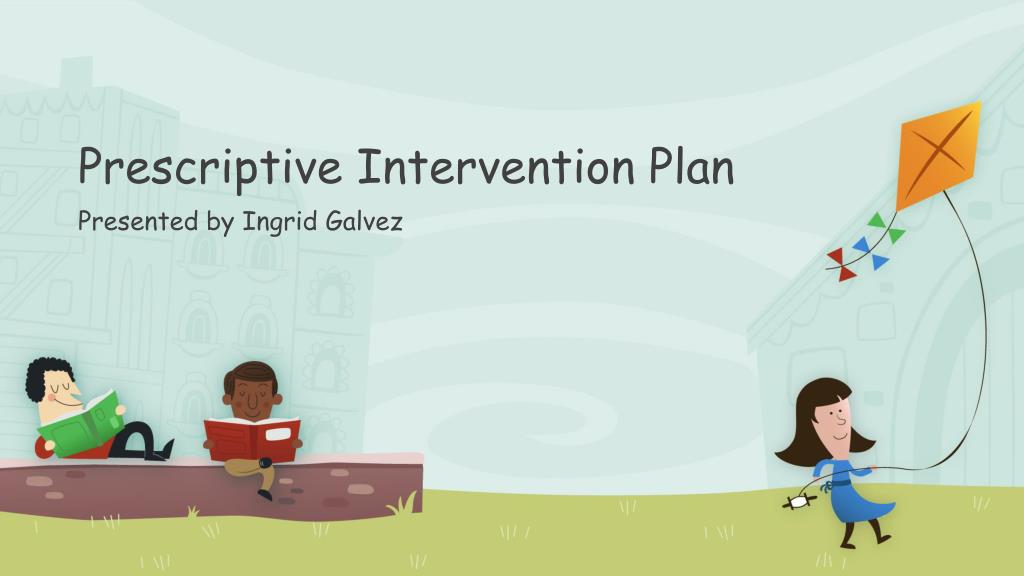 Prescriptive Intervention Plan

Presented by Ingrid Galvez